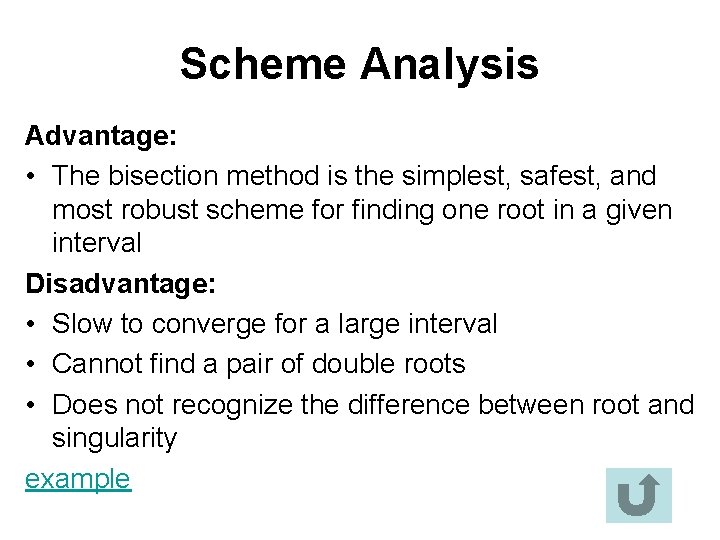 Scheme Analysis

Advantage:

• The bisection method is the simplest, safest, and most robust scheme for finding one root in a given interval

Disadvantage:

• Slow to converge for a large interval
• Cannot find a pair of double roots
• Does not recognize the difference between root and singularity

example